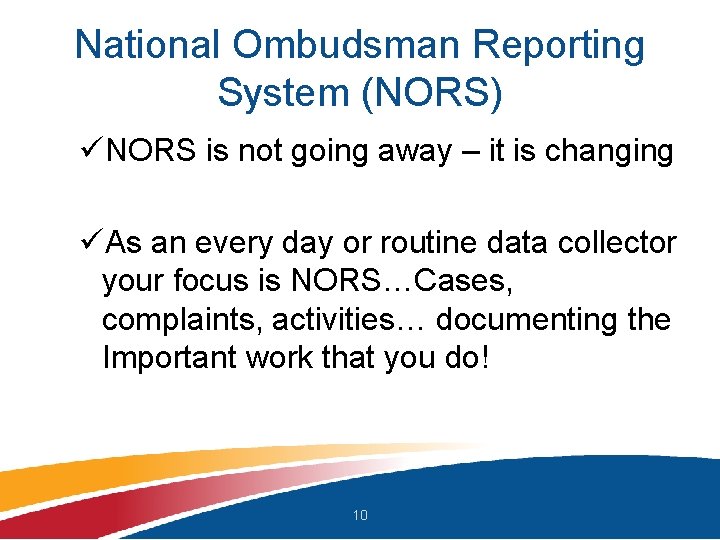 National Ombudsman Reporting System (NORS)

✓NORS is not going away – it is changing

✓As an every day or routine data collector your focus is NORS…Cases, complaints, activities… documenting the Important work that you do!

10